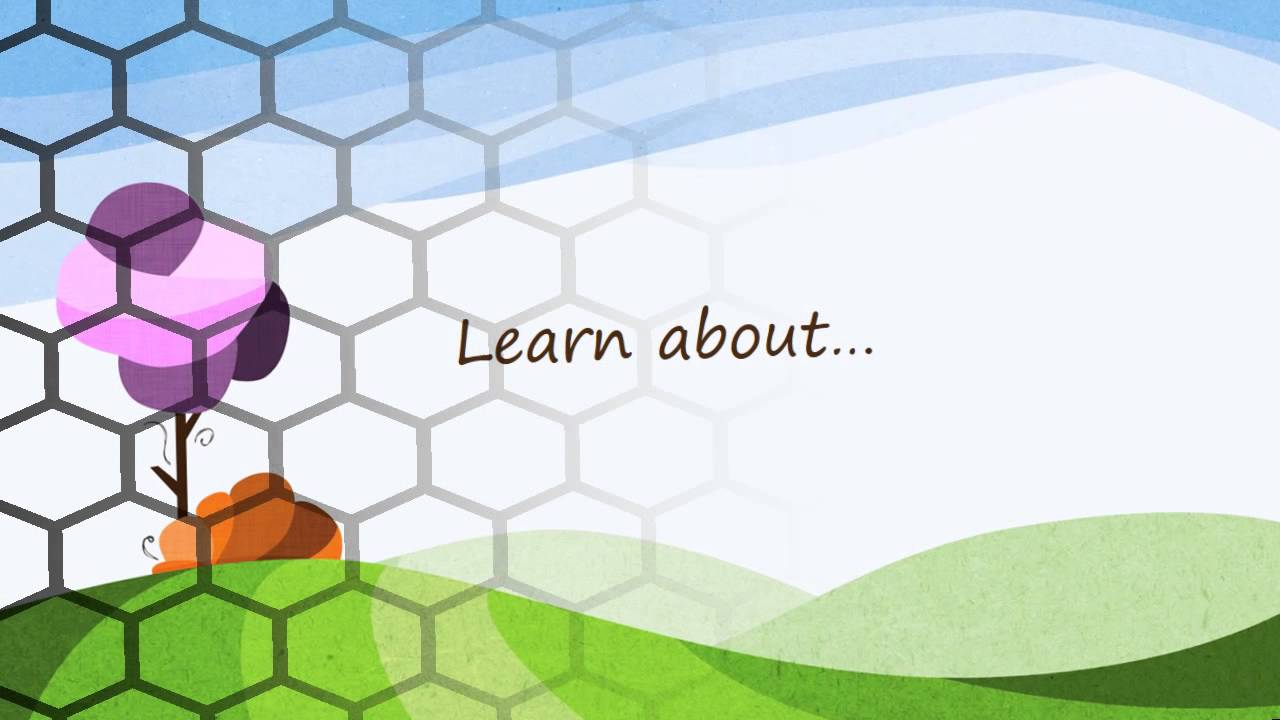 Learn about...